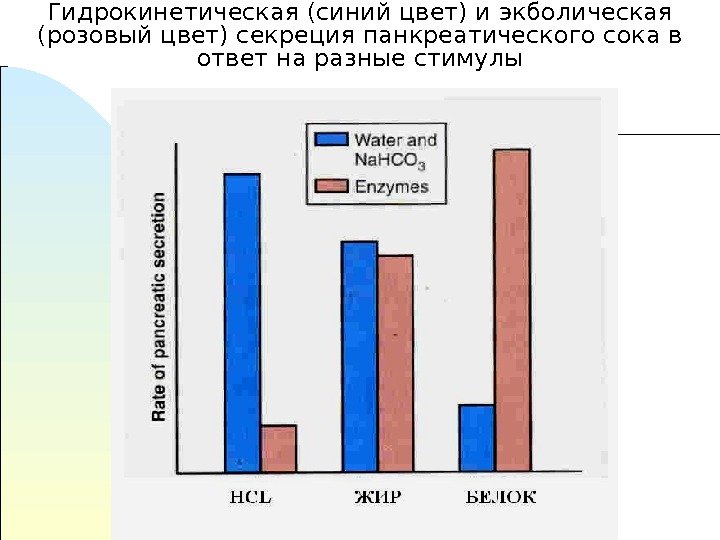 Гидрокинетическая (синий цвет) и экболическая (розовый цвет) секреция панкреатического сока в ответ на разные стимулы

Water and $NaHCO_3$
Enzymes

Rate of pancreatic secretion

HCL
ЖИР
БЕЛОК